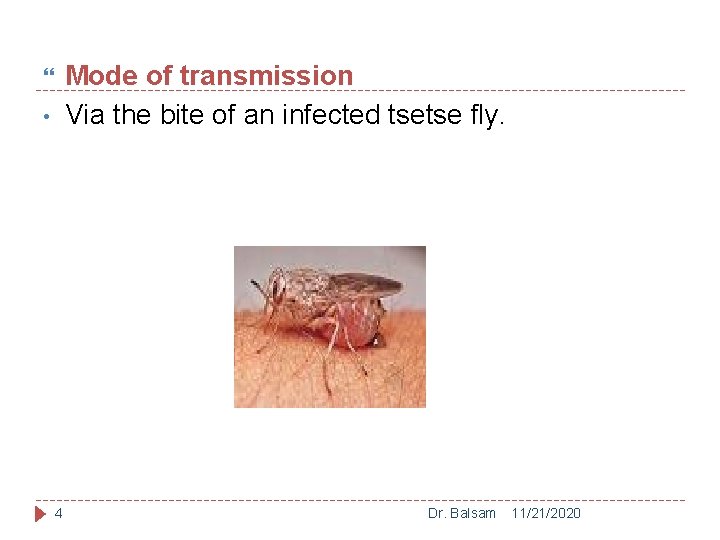 Mode of transmission

• Via the bite of an infected tsetse fly.

4 Dr. Balsam 11/21/2020